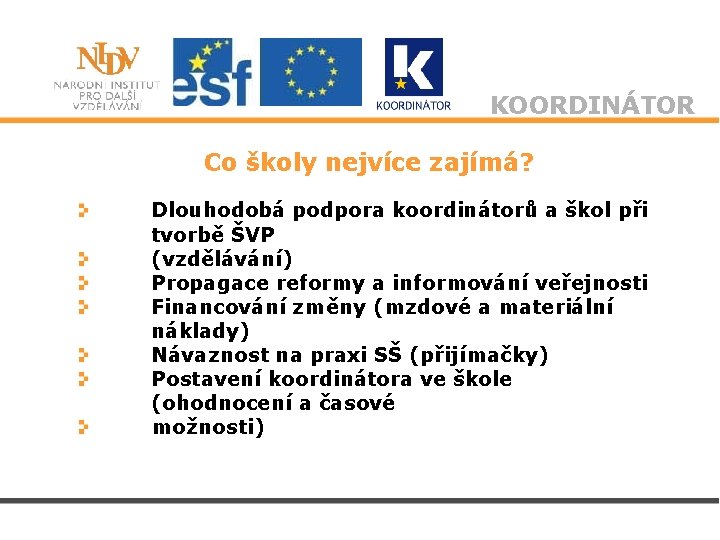 NIDV
NÁRODNÍ INSTITUT PRO DALŠÍ VZDĚLÁVÁNÍ

esf

K
KOORDINÁTOR

KOORDINÁTOR

Co školy nejvíce zajímá?

Dlouhodobá podpora koordinátorů a škol při tvorbě ŠVP
(vzdělávání)
Propagace reformy a informování veřejnosti
Financování změny (mzdové a materiální náklady)
Návaznost na praxi SŠ (přijímačky)
Postavení koordinátora ve škole (ohodnocení a časové
možnosti)